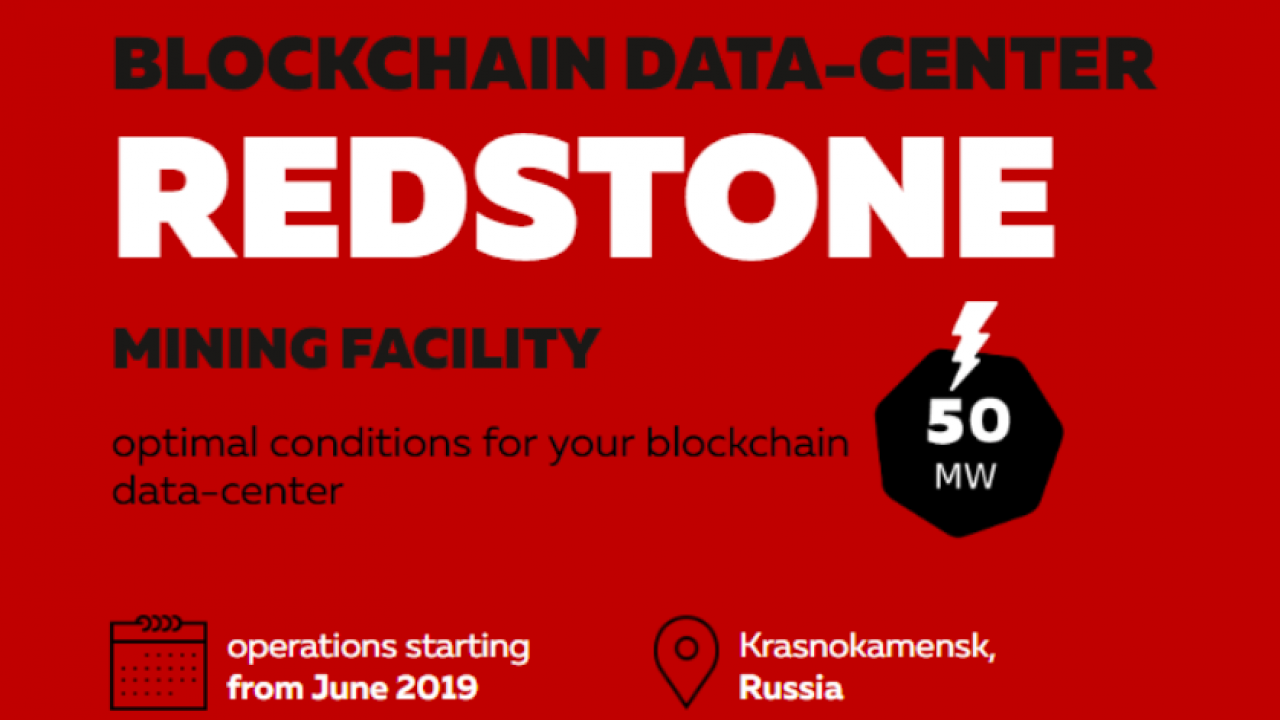 BLOCKCHAIN DATA-CENTER
REDSTONE

MINING FACILITY

optimal conditions for your blockchain data-center

50
MW

operations starting
from June 2019

Krasnokamensk,
Russia